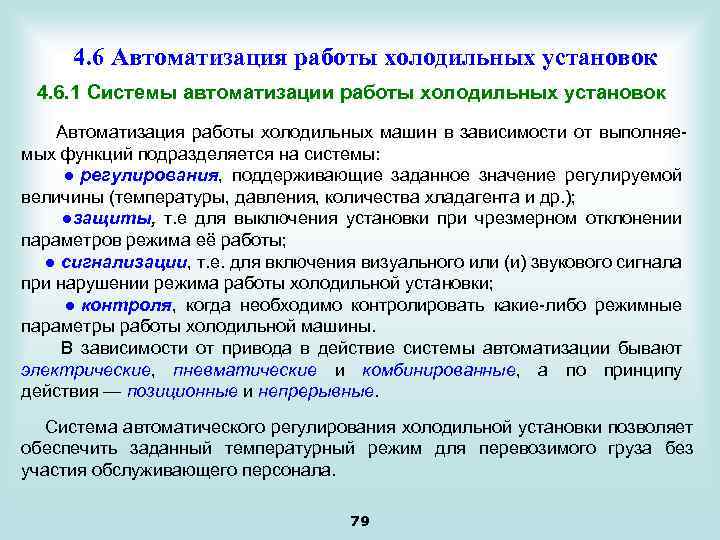 4.6 Автоматизация работы холодильных установок

4.6.1 Системы автоматизации работы холодильных установок

Автоматизация работы холодильных машин в зависимости от выполняемых функций подразделяется на системы:

● регулирования, поддерживающие заданное значение регулируемой величины (температуры, давления, количества хладагента и др.);

●защиты, т.е для выключения установки при чрезмерном отклонении параметров режима её работы;

● сигнализации, т.е. для включения визуального или (и) звукового сигнала при нарушении режима работы холодильной установки;

● контроля, когда необходимо контролировать какие-либо режимные параметры работы холодильной машины.

В зависимости от привода в действие системы автоматизации бывают электрические, пневматические и комбинированные, а по принципу действия — позиционные и непрерывные.

Система автоматического регулирования холодильной установки позволяет обеспечить заданный температурный режим для перевозимого груза без участия обслуживающего персонала.

79